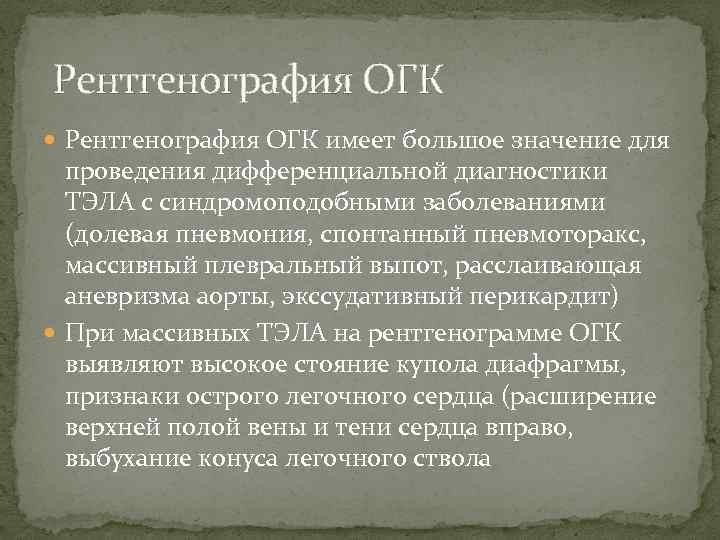 Рентгенография ОГК

Рентгенография ОГК имеет большое значение для проведения дифференциальной диагностики ТЭЛА с синдромоподобными заболеваниями (долевая пневмония, спонтанный пневмоторакс, массивный плевральный выпот, расслаивающая аневризма аорты, экссудативный перикардит)

При массивных ТЭЛА на рентгенограмме ОГК выявляют высокое стояние купола диафрагмы, признаки острого легочного сердца (расширение верхней полой вены и тени сердца вправо, выбухание конуса легочного ствола